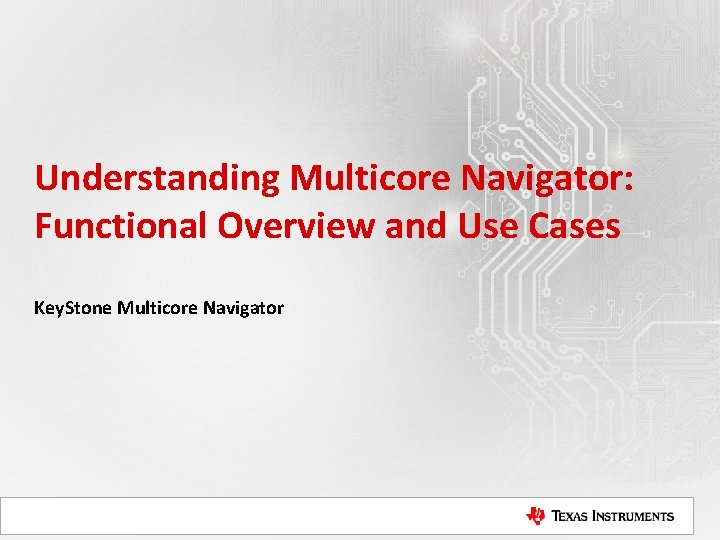 Understanding Multicore Navigator: Functional Overview and Use Cases

KeyStone Multicore Navigator

TEXAS INSTRUMENTS